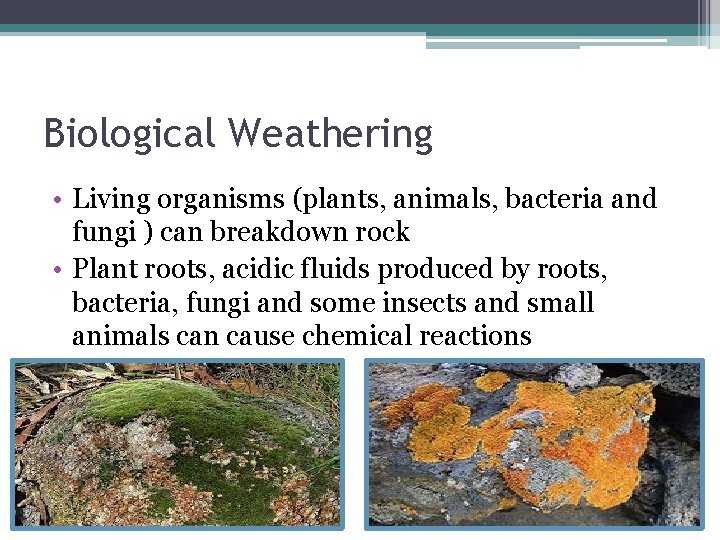 Biological Weathering

• Living organisms (plants, animals, bacteria and fungi ) can breakdown rock
• Plant roots, acidic fluids produced by roots, bacteria, fungi and some insects and small animals can cause chemical reactions